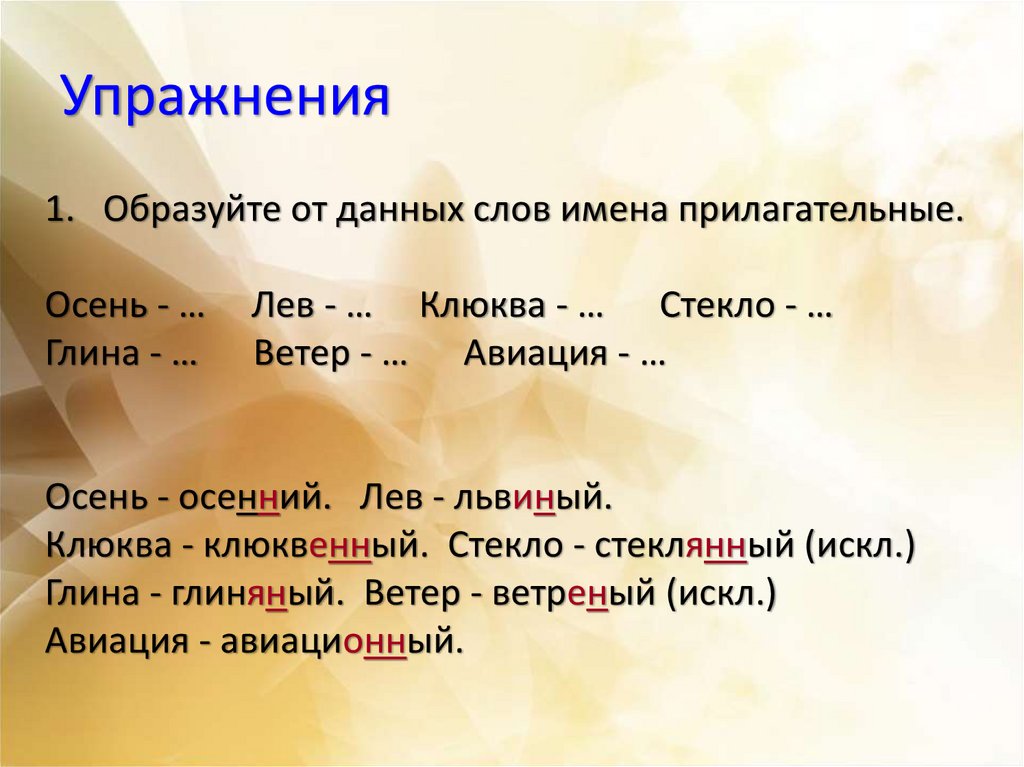 Упражнения

1. Образуйте от данных слов имена прилагательные.

Осень - … Лев - … Клюква - … Стекло - …
Глина - … Ветер - … Авиация - …

Осень - осенний. Лев - львиный.
Клюква - клюквенный. Стекло - стеклянный (искл.)
Глина - глиняный. Ветер - ветреный (искл.)
Авиация - авиационный.